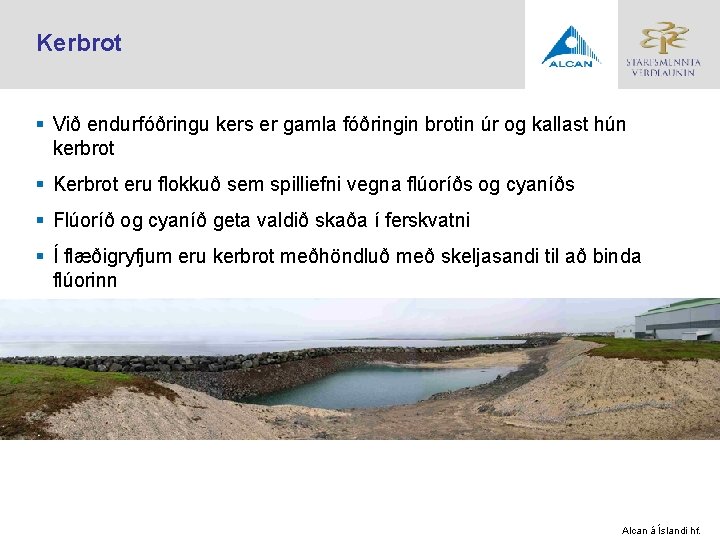 Kerbrot

ALCAN

STARFSMENNTA VERÐLAUNIN

▪ Við endurfóðringu kers er gamla fóðringin brotin úr og kallast hún kerbrot

▪ Kerbrot eru flokkuð sem spilliefni vegna flúoríðs og cyaníðs

▪ Flúoríð og cyaníð geta valdið skaða í ferskvatni

▪ Í flæðigryfjum eru kerbrot meðhöndluð með skeljasandi til að binda flúorinn

Alcan á Íslandi hf.